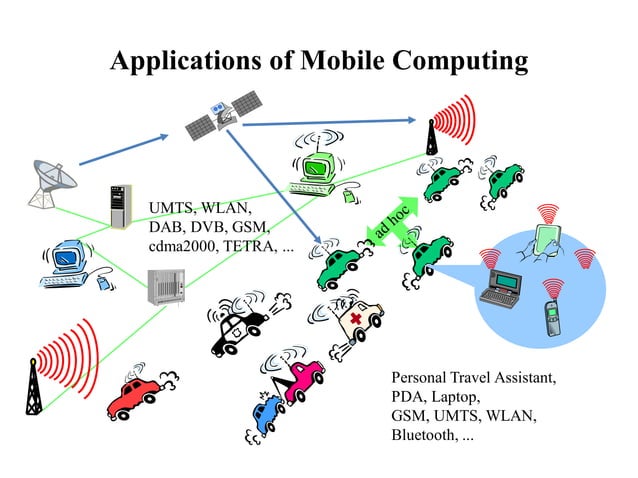 Applications of Mobile Computing

UMTS, WLAN, DAB, DVB, GSM, cdma2000, TETRA, ...

ad hoc

Personal Travel Assistant, PDA, Laptop, GSM, UMTS, WLAN, Bluetooth, ...